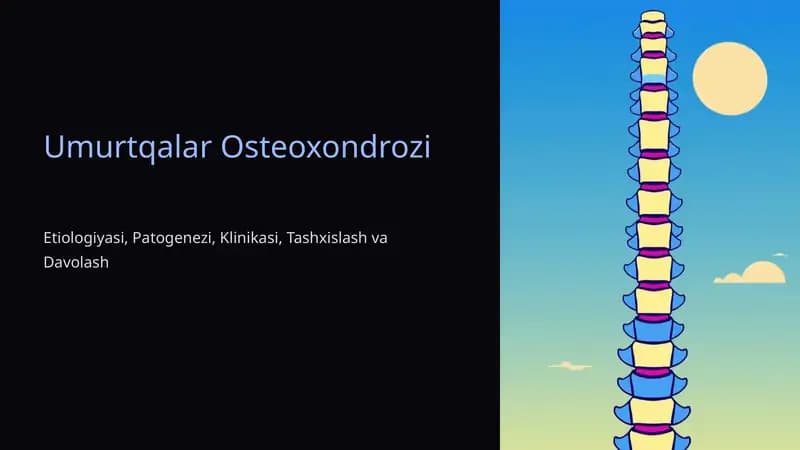 Umurtqalar Osteoxondrozi

Etiologiyasi, Patogenezi, Klinikasi, Tashxislash va Davolash